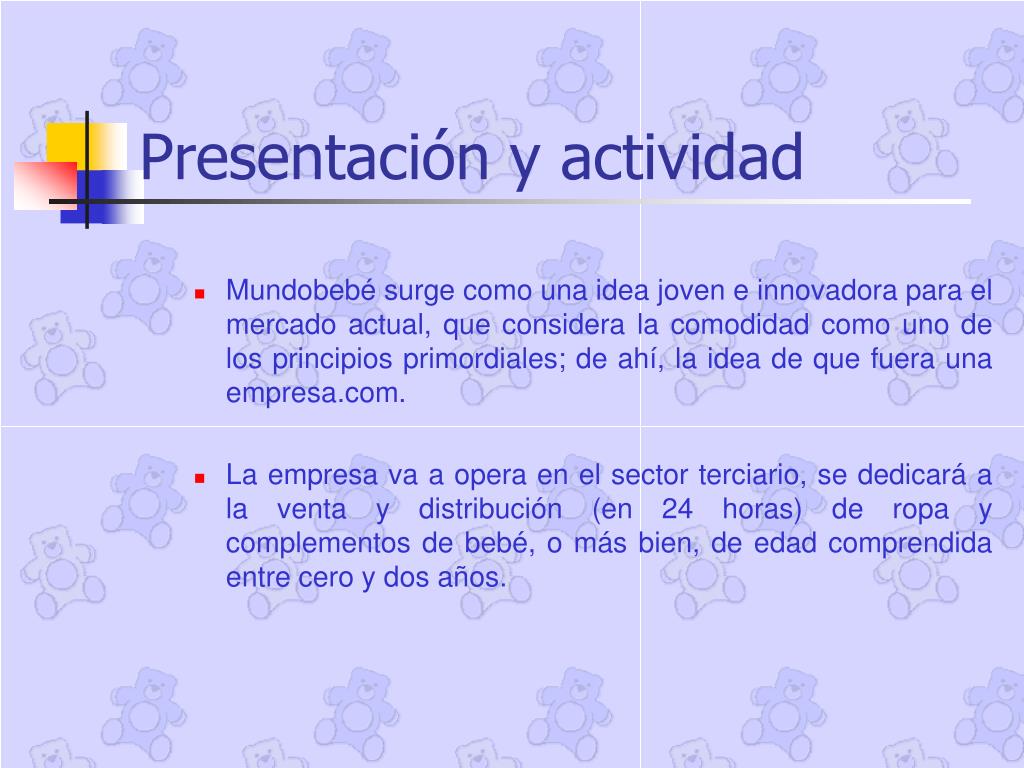 Presentación y actividad

Mundobebé surge como una idea joven e innovadora para el mercado actual, que considera la comodidad como uno de los principios primordiales; de ahí, la idea de que fuera una empresa.com.

La empresa va a opera en el sector terciario, se dedicará a la venta y distribución (en 24 horas) de ropa y complementos de bebé, o más bien, de edad comprendida entre cero y dos años.